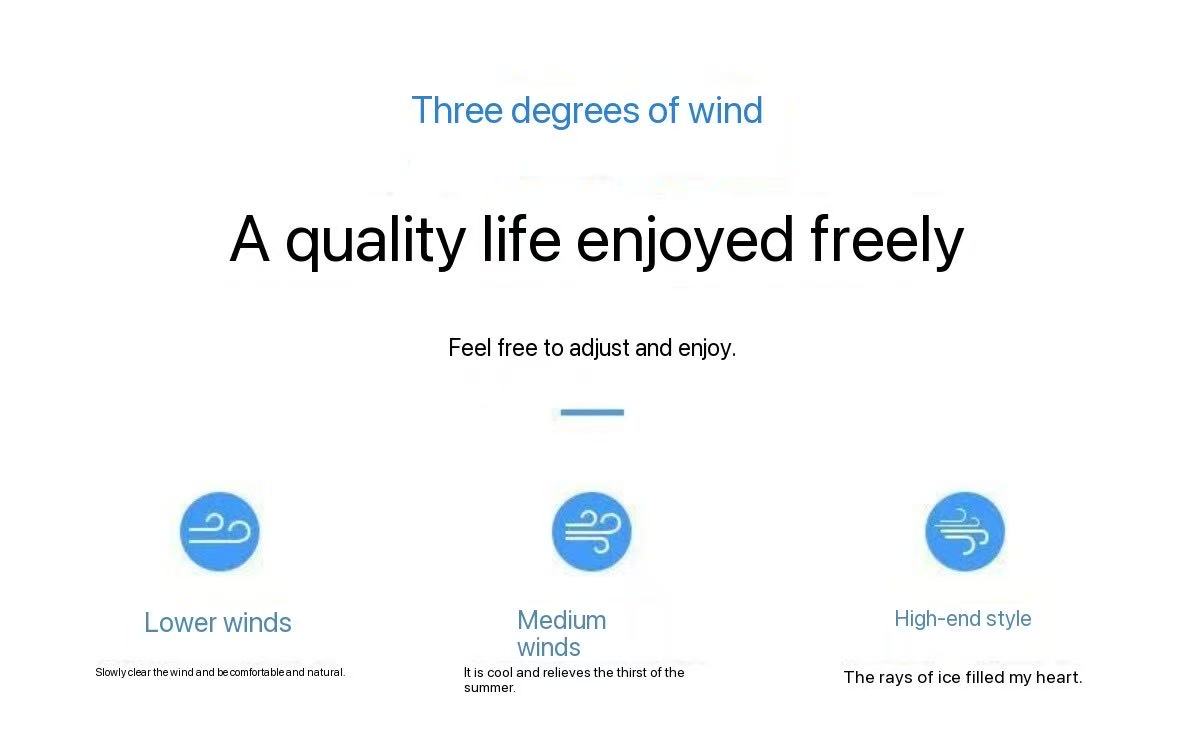 Three degrees of wind

A quality life enjoyed freely

Feel free to adjust and enjoy.

Lower winds

Slowly clear the wind and be comfortable and natural.

Medium winds

It is cool and relieves the thirst of the summer.

High-end style

The rays of ice filled my heart.